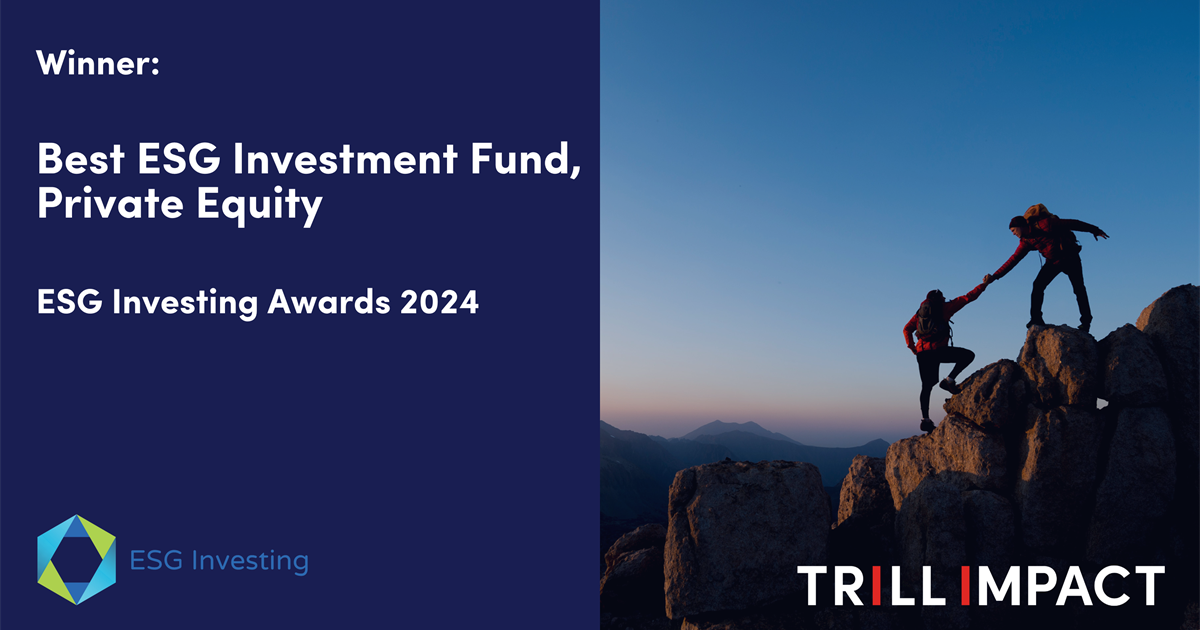 Winner:

Best ESG Investment Fund, Private Equity

ESG Investing Awards 2024

ESG Investing

TRILL IMPACT